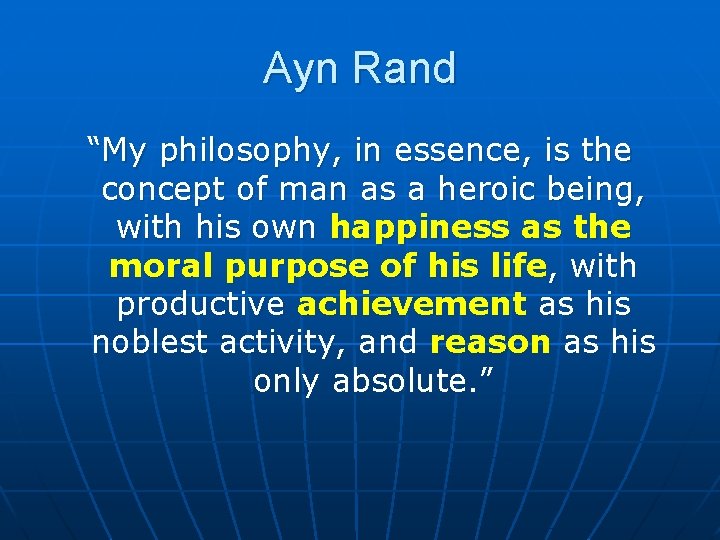 Ayn Rand

“My philosophy, in essence, is the concept of man as a heroic being, with his own happiness as the moral purpose of his life, with productive achievement as his noblest activity, and reason as his only absolute.”